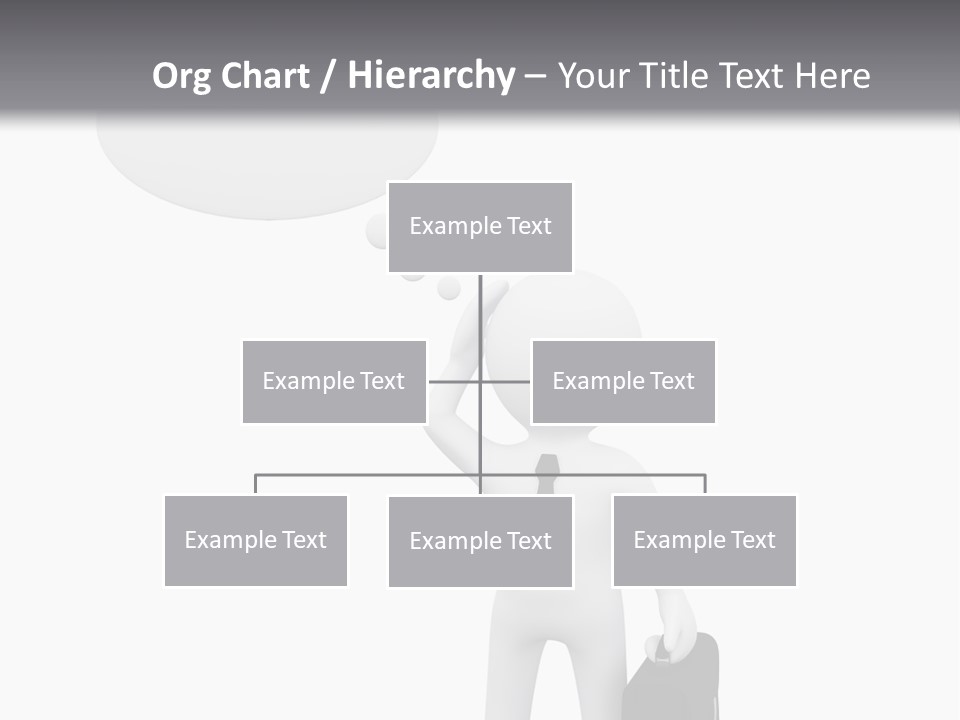 Org Chart / Hierarchy – Your Title Text Here

Example Text

Example Text

Example Text

Example Text

Example Text

Example Text